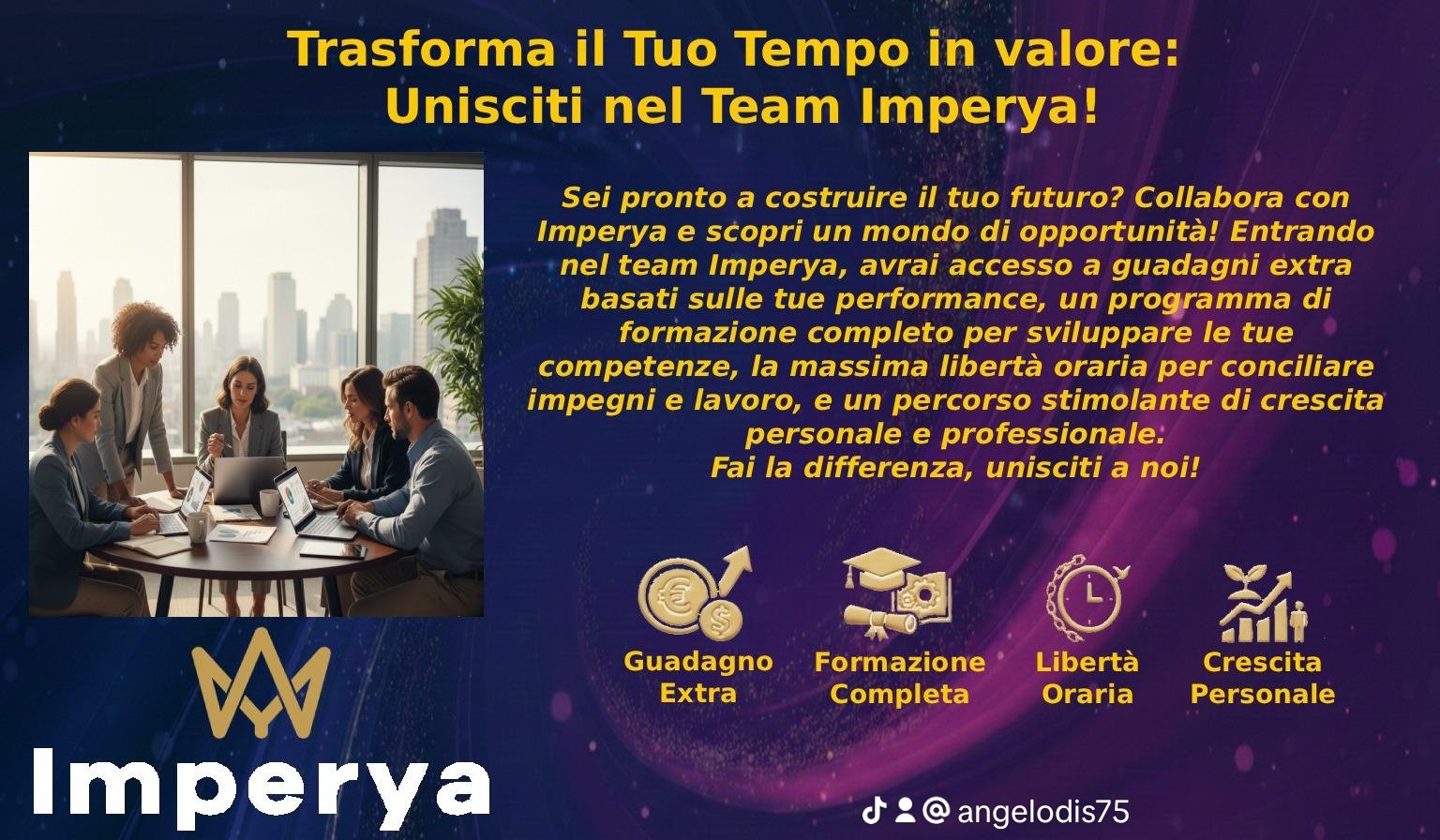 Trasforma il Tuo Tempo in valore:
Unisciti nel Team Imperya!

Sei pronto a costruire il tuo futuro? Collabora con Imperya e scopri un mondo di opportunità! Entrando nel team Imperya, avrai accesso a guadagni extra basati sulle tue performance, un programma di formazione completo per sviluppare le tue competenze, la massima libertà oraria per conciliare impegni e lavoro, e un percorso stimolante di crescita personale e professionale.
Fai la differenza, unisciti a noi!

Guadagno Extra

Formazione Completa

Libertà Oraria

Crescita Personale

Imperya

@ angelodis75